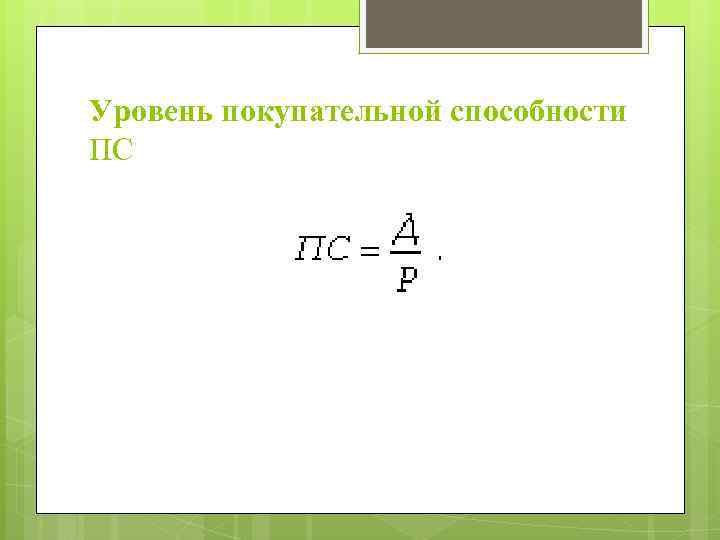 Уровень покупательной способности ПС

$ПС = \frac{Д}{Р}$.